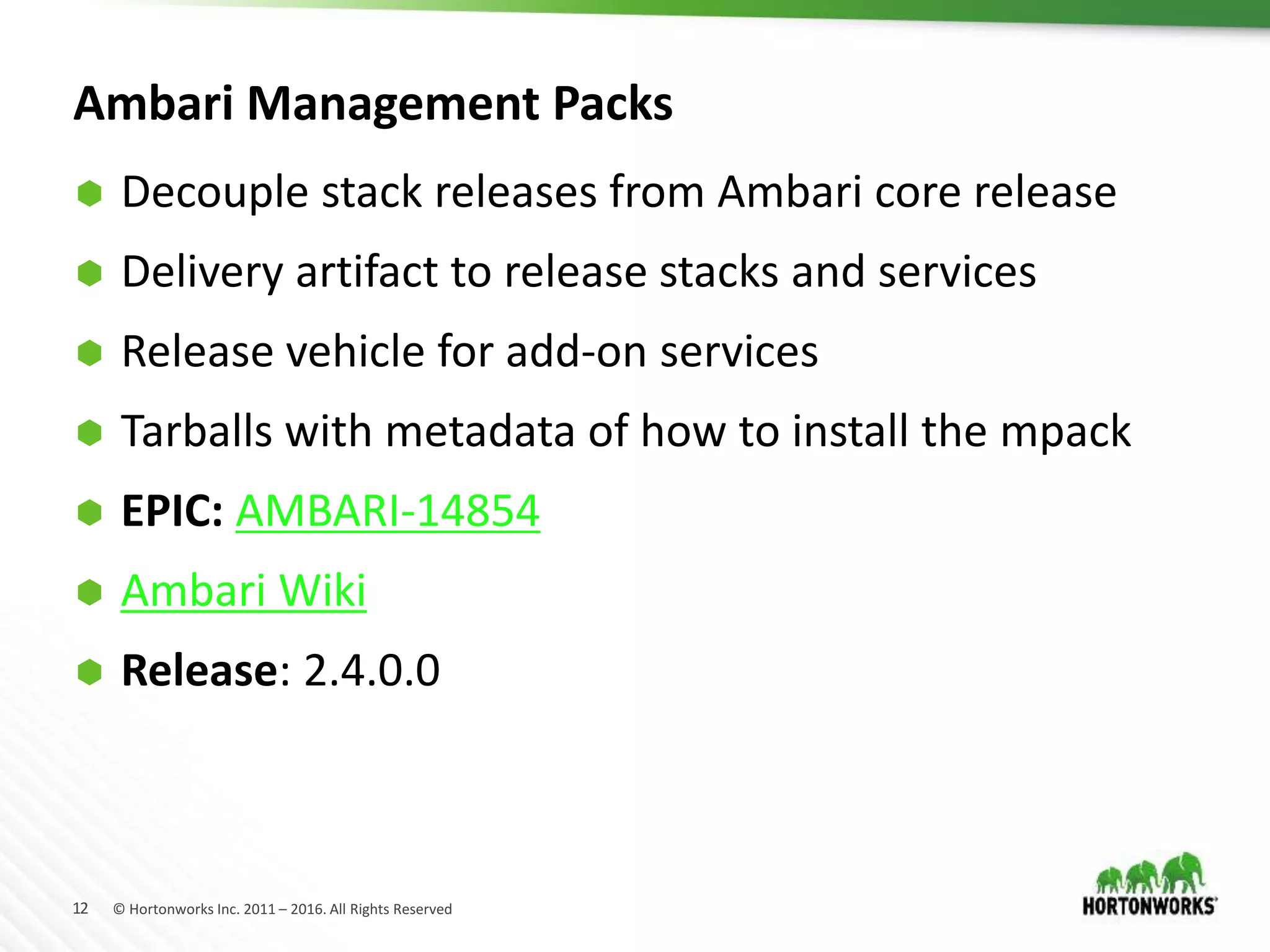 Ambari Management Packs

Decouple stack releases from Ambari core release

Delivery artifact to release stacks and services

Release vehicle for add-on services

Tarballs with metadata of how to install the mpack

EPIC: AMBARI-14854

Ambari Wiki

Release: 2.4.0.0

12 © Hortonworks Inc. 2011 – 2016. All Rights Reserved

HORTONWORKS